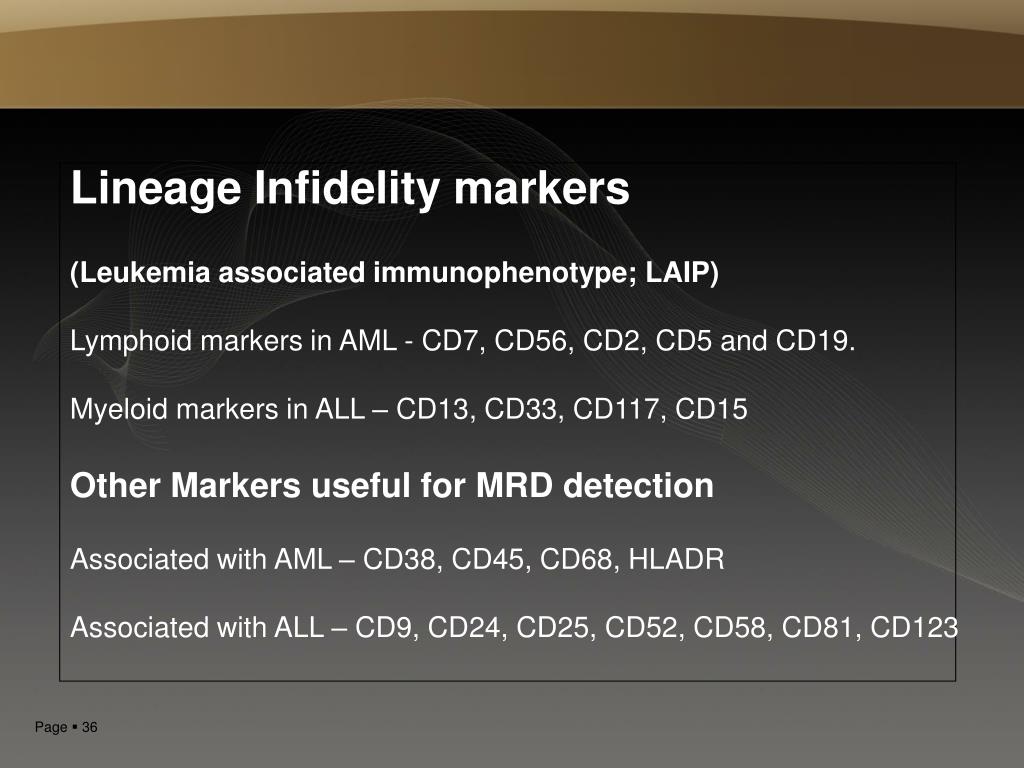 Lineage Infidelity markers

(Leukemia associated immunophenotype; LAIP)

Lymphoid markers in AML - CD7, CD56, CD2, CD5 and CD19.

Myeloid markers in ALL – CD13, CD33, CD117, CD15

Other Markers useful for MRD detection

Associated with AML – CD38, CD45, CD68, HLADR

Associated with ALL – CD9, CD24, CD25, CD52, CD58, CD81, CD123

Page ▪ 36